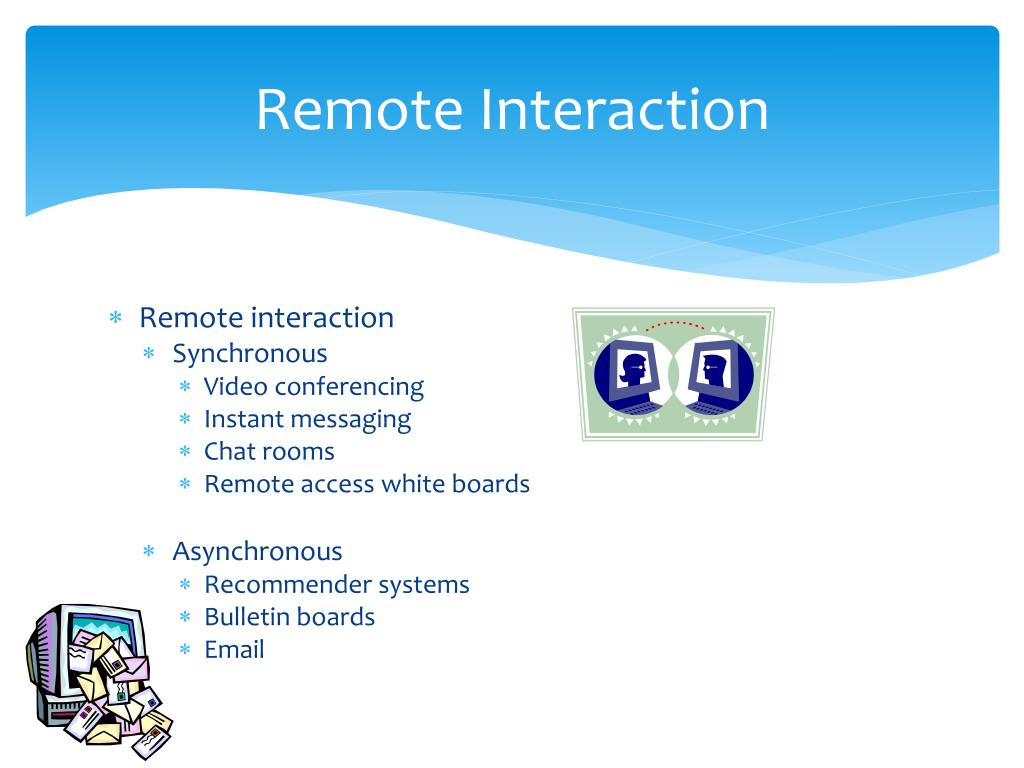 Remote Interaction

∗ Remote interaction
  ∗ Synchronous
    ∗ Video conferencing
    ∗ Instant messaging
    ∗ Chat rooms
    ∗ Remote access white boards

  ∗ Asynchronous
    ∗ Recommender systems
    ∗ Bulletin boards
    ∗ Email